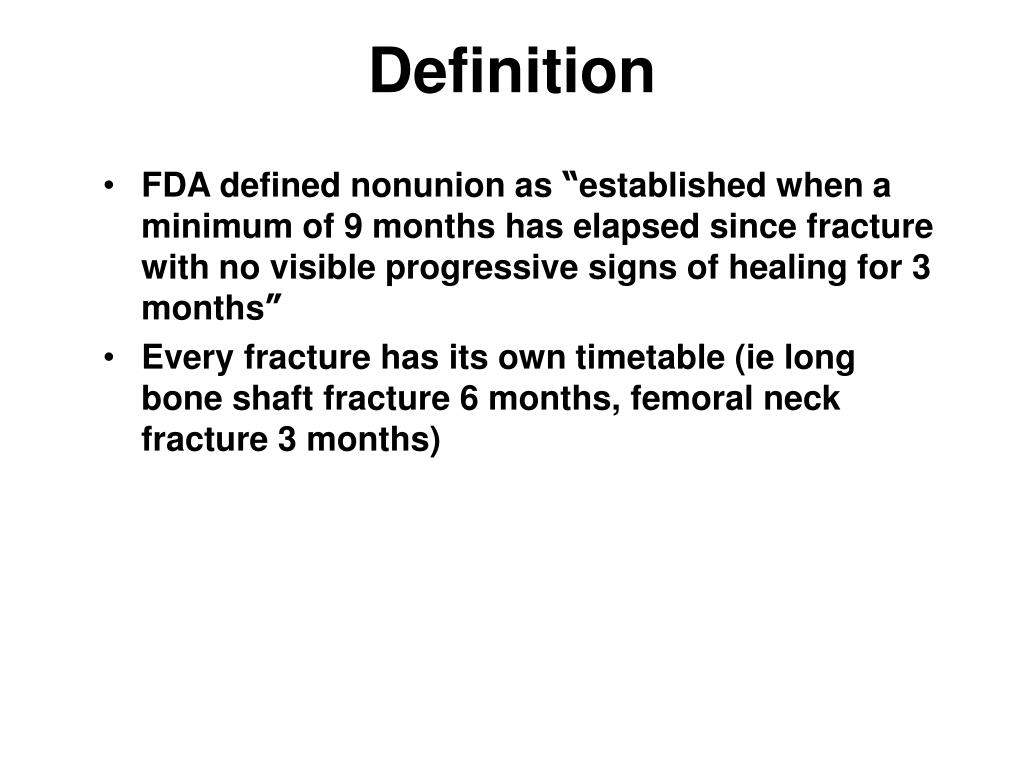 Definition

• FDA defined nonunion as “established when a minimum of 9 months has elapsed since fracture with no visible progressive signs of healing for 3 months”

• Every fracture has its own timetable (ie long bone shaft fracture 6 months, femoral neck fracture 3 months)